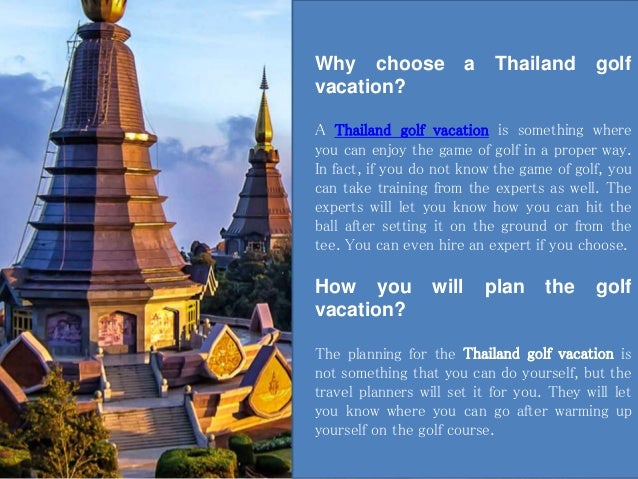 Why choose a Thailand golf vacation?

A Thailand golf vacation is something where you can enjoy the game of golf in a proper way. In fact, if you do not know the game of golf, you can take training from the experts as well. The experts will let you know how you can hit the ball after setting it on the ground or from the tee. You can even hire an expert if you choose.

How you will plan the golf vacation?

The planning for the Thailand golf vacation is not something that you can do yourself, but the travel planners will set it for you. They will let you know where you can go after warming up yourself on the golf course.